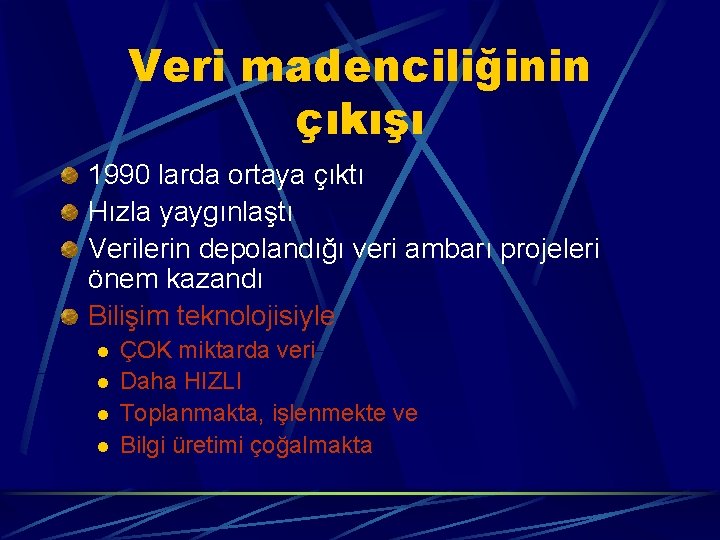 Veri madenciliğinin çıkışı

1990 larda ortaya çıktı
Hızla yaygınlaştı
Verilerin depolandığı veri ambarı projeleri önem kazandı
Bilişim teknolojisiyle
ÇOK miktarda veri
Daha HIZLI
Toplanmakta, işlenmekte ve
Bilgi üretimi çoğalmakta